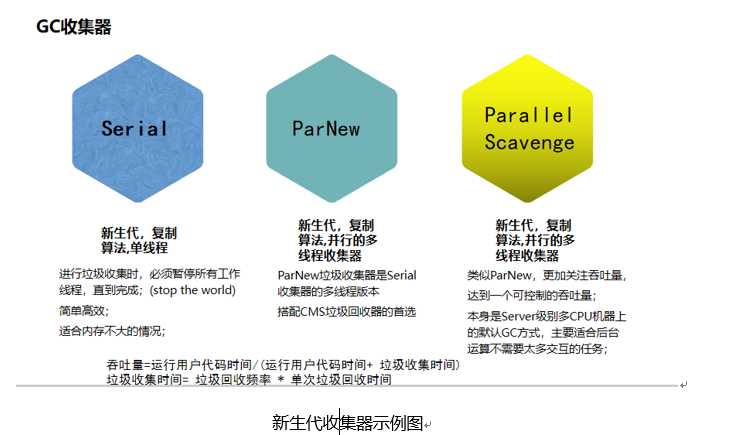 GC收集器

Serial

ParNew

Parallel Scavenge

新生代，复制算法,单线程

进行垃圾收集时，必须暂停所有工作线程，直到完成；(stop the world)

简单高效；

适合内存不大的情况；

新生代，复制算法,并行的多线程收集器

ParNew垃圾收集器是Serial收集器的多线程版本

搭配CMS垃圾回收器的首选

新生代，复制算法,并行的多线程收集器

类似ParNew，更加关注吞吐量，达到一个可控制的吞吐量；

本身是Server级别多CPU机器上的默认GC方式，主要适合后台运算不需要太多交互的任务；

吞吐量=运行用户代码时间/(运行用户代码时间+ 垃圾收集时间)
垃圾收集时间= 垃圾回收频率 * 单次垃圾回收时间

新生代收集器示例图